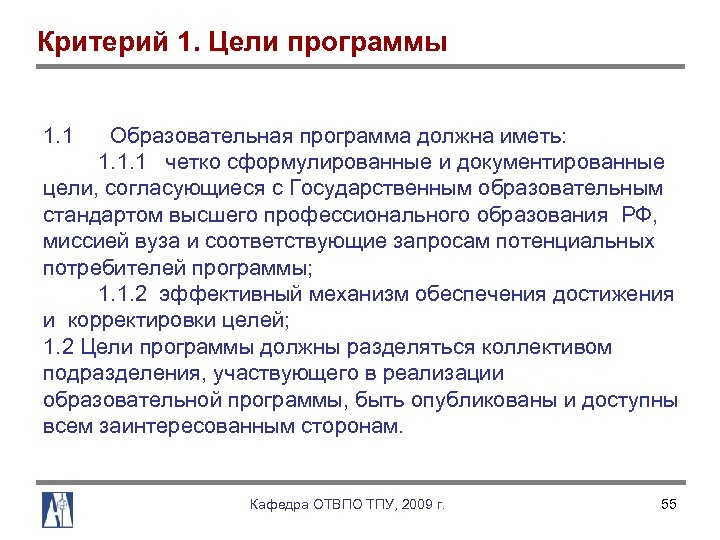 Критерий 1. Цели программы

1.1 Образовательная программа должна иметь:

1.1.1 четко сформулированные и документированные цели, согласующиеся с Государственным образовательным стандартом высшего профессионального образования РФ, миссией вуза и соответствующие запросам потенциальных потребителей программы;

1.1.2 эффективный механизм обеспечения достижения и корректировки целей;

1.2 Цели программы должны разделяться коллективом подразделения, участвующего в реализации образовательной программы, быть опубликованы и доступны всем заинтересованным сторонам.

Кафедра ОТВПО ТПУ, 2009 г.

55